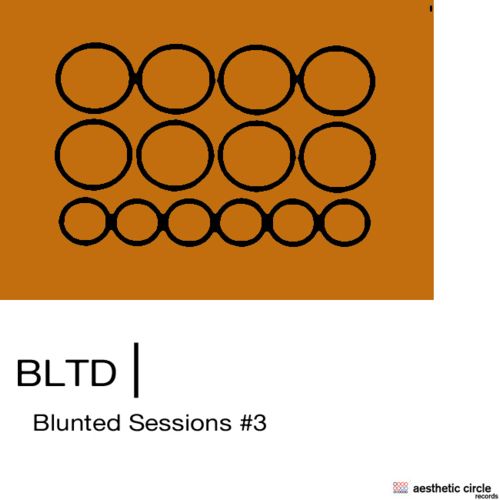 BLTD |

Blunted Sessions #3

aesthetic circle
records